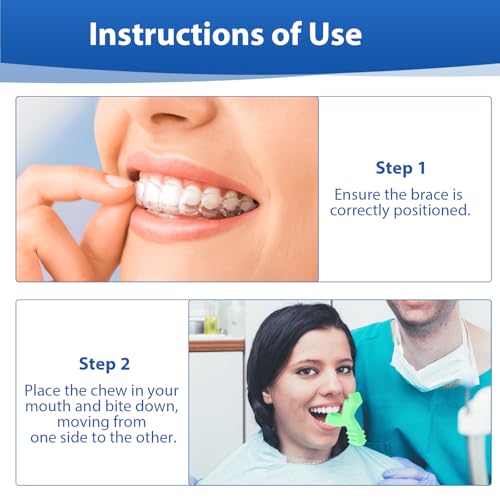 Instructions of Use

Step 1
Ensure the brace is correctly positioned.

Step 2
Place the chew in your mouth and bite down, moving from one side to the other.